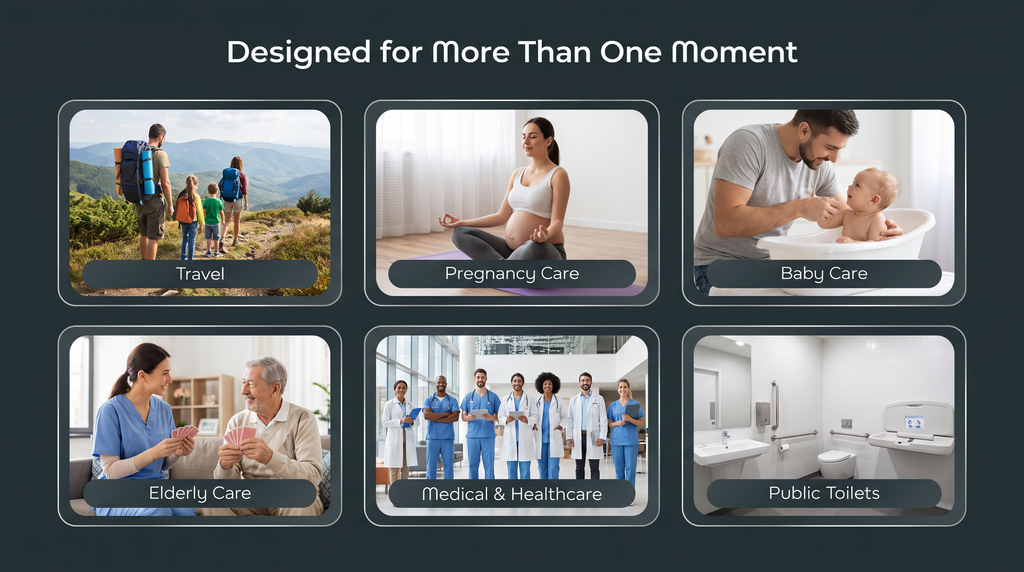 Designed for More Than One Moment

Travel

Pregnancy Care

Baby Care

Elderly Care

Medical & Healthcare

Public Toilets